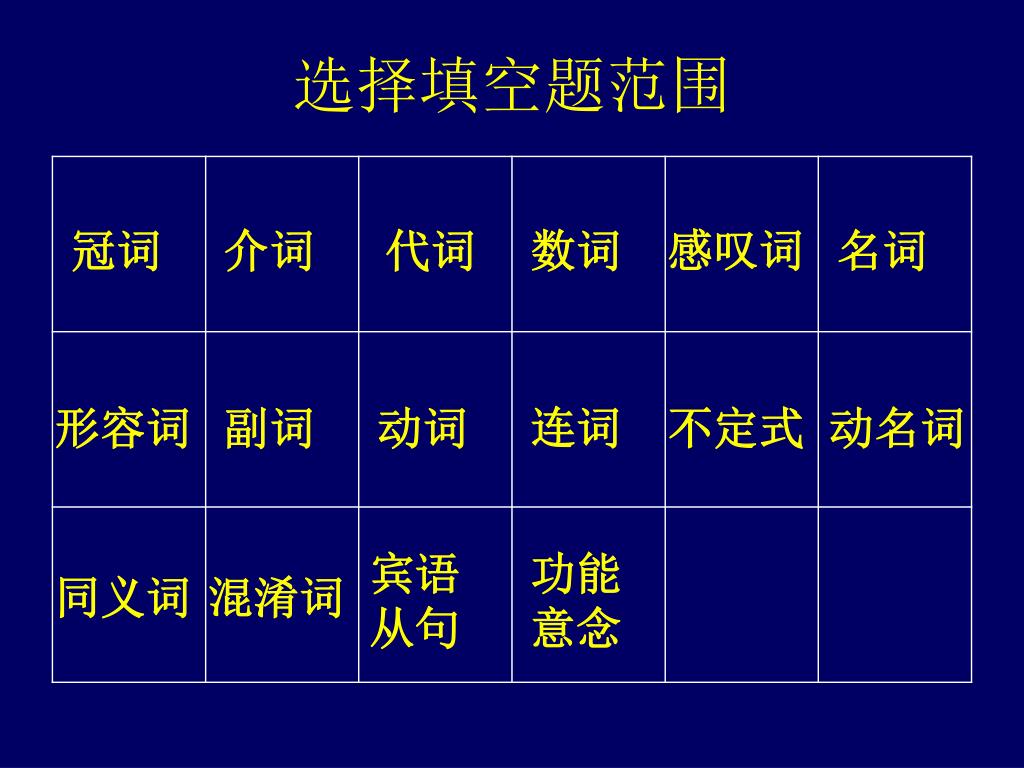 选择填空题范围

| 冠词 | 介词 | 代词 | 数词 | 感叹词 | 名词 |
|---|---|---|---|---|---|
| 形容词 | 副词 | 动词 | 连词 | 不定式 | 动名词 |
| 同义词 | 混淆词 | 宾语从句 | 功能意念 | | |